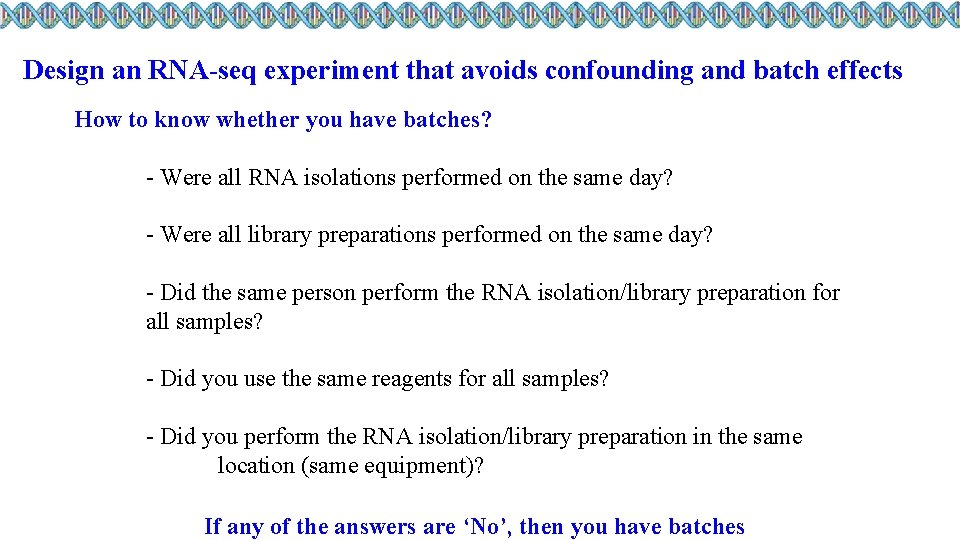 Design an RNA-seq experiment that avoids confounding and batch effects

How to know whether you have batches?

- Were all RNA isolations performed on the same day?

- Were all library preparations performed on the same day?

- Did the same person perform the RNA isolation/library preparation for all samples?

- Did you use the same reagents for all samples?

- Did you perform the RNA isolation/library preparation in the same location (same equipment)?

If any of the answers are ‘No’, then you have batches